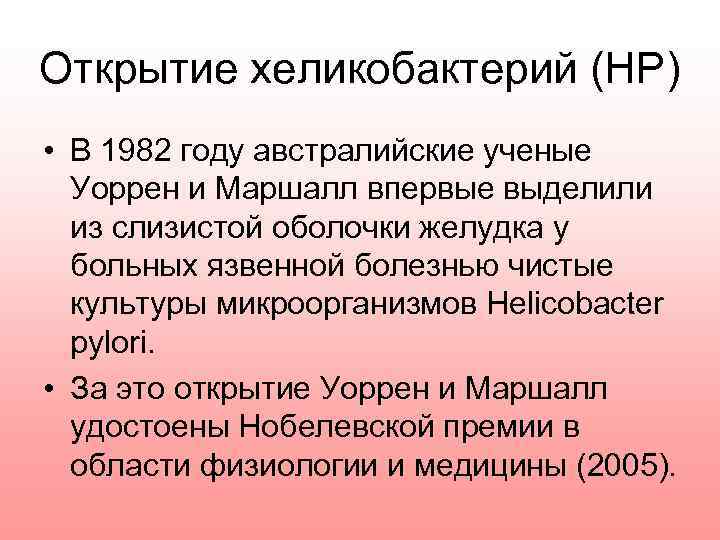 Открытие хеликобактерий (НР)

• В 1982 году австралийские ученые Уоррен и Маршалл впервые выделили из слизистой оболочки желудка у больных язвенной болезнью чистые культуры микроорганизмов Helicobacter pylori.

• За это открытие Уоррен и Маршалл удостоены Нобелевской премии в области физиологии и медицины (2005).